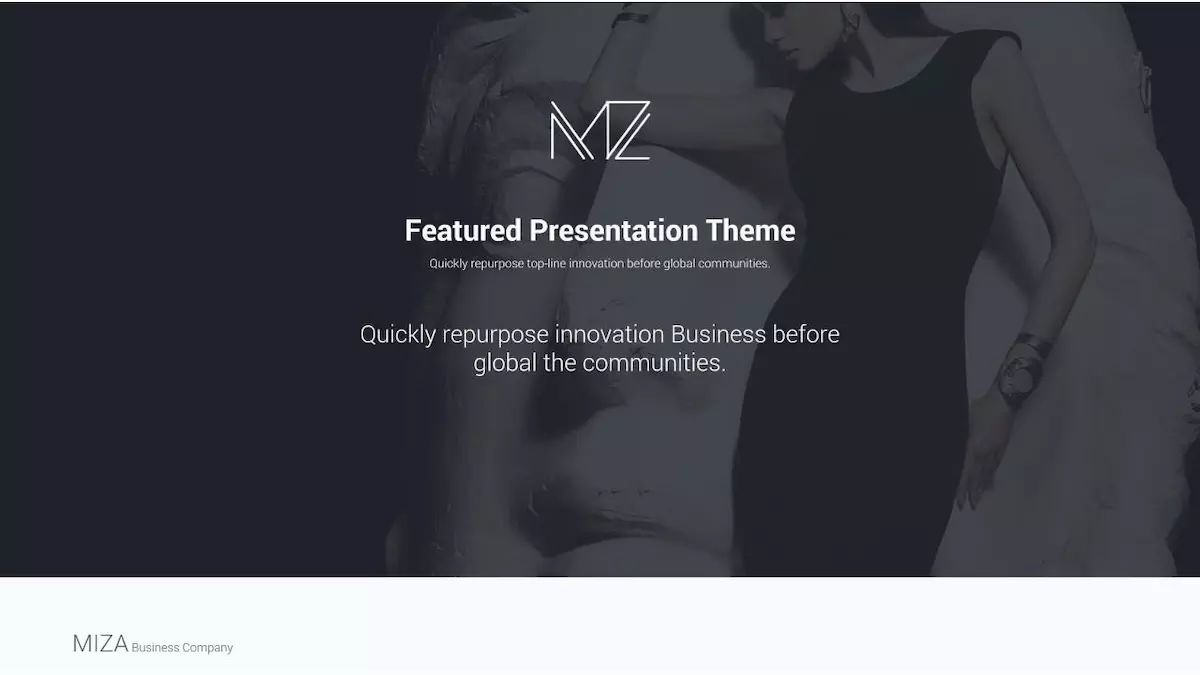 MZ

Featured Presentation Theme

Quickly repurpose top-line innovation before global communities.

Quickly repurpose innovation Business before global the communities.

MIZA Business Company